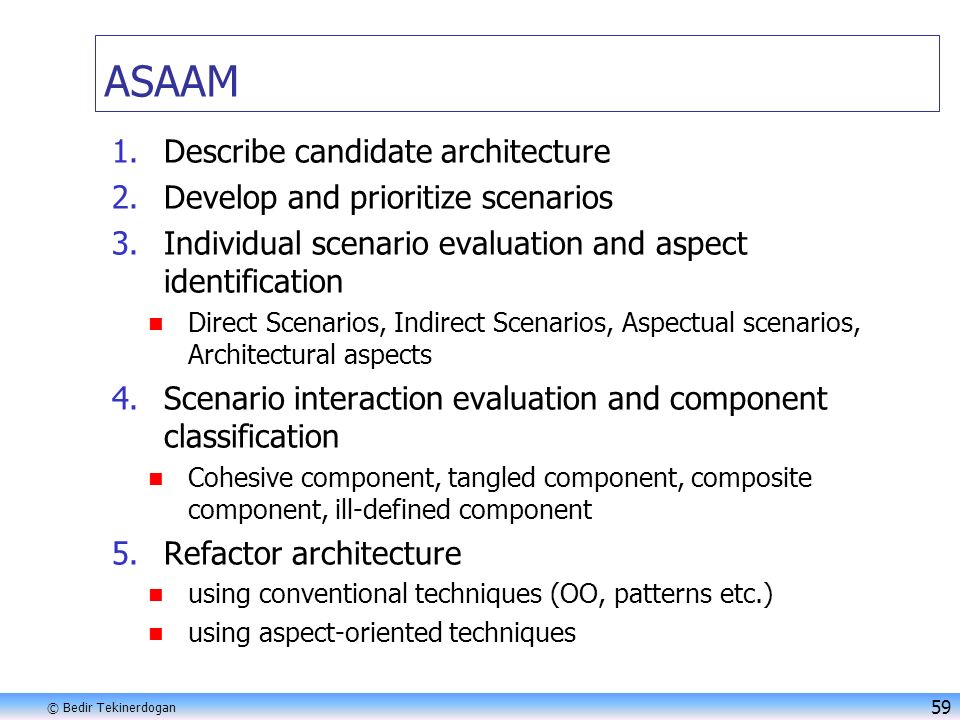 ASAAM

1. Describe candidate architecture
2. Develop and prioritize scenarios
3. Individual scenario evaluation and aspect identification
   - Direct Scenarios, Indirect Scenarios, Aspectual scenarios, Architectural aspects
4. Scenario interaction evaluation and component classification
   - Cohesive component, tangled component, composite component, ill-defined component
5. Refactor architecture
   - using conventional techniques (OO, patterns etc.)
   - using aspect-oriented techniques

© Bedir Tekinerdogan

59